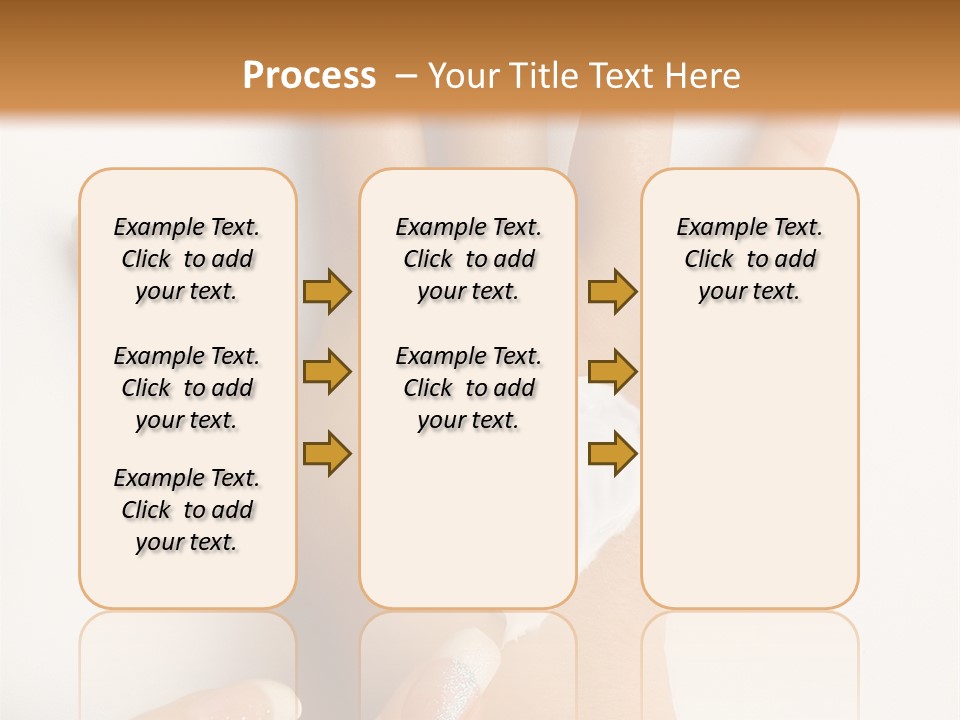 Process – Your Title Text Here

Example Text. Click to add your text.

Example Text. Click to add your text.

Example Text. Click to add your text.

Example Text. Click to add your text.

Example Text. Click to add your text.

Example Text. Click to add your text.